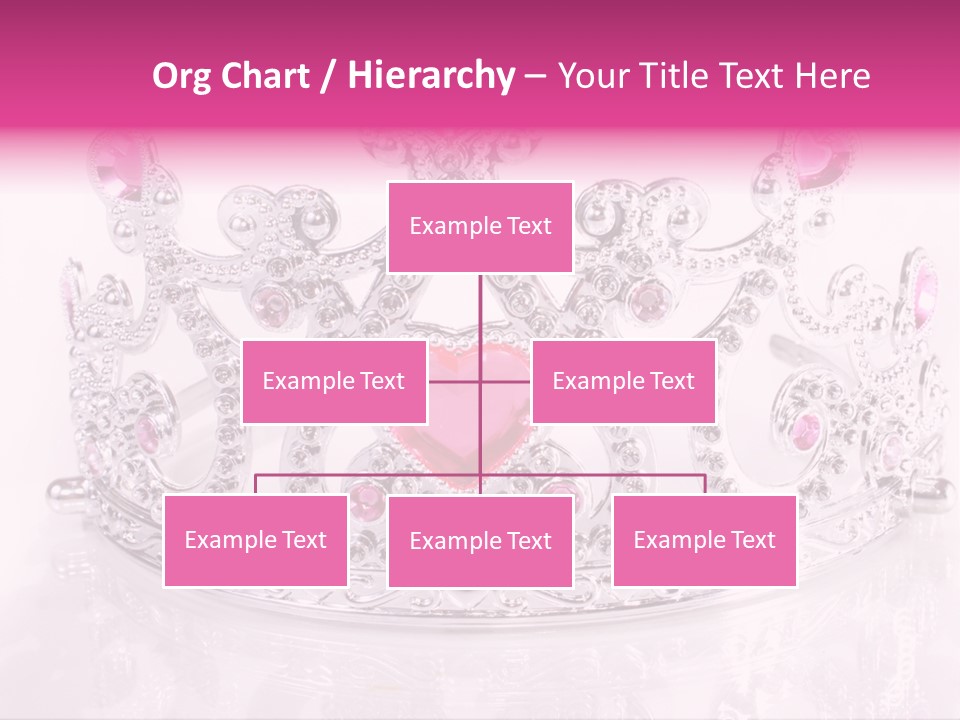 Org Chart / Hierarchy – Your Title Text Here

Example Text

Example Text

Example Text

Example Text

Example Text

Example Text